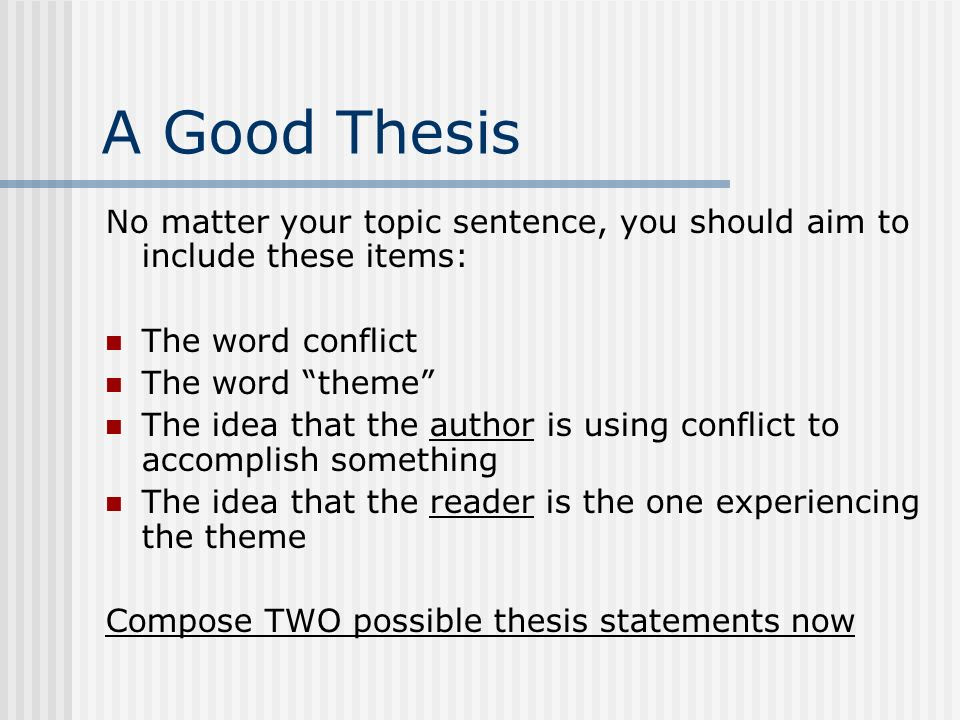 A Good Thesis

No matter your topic sentence, you should aim to include these items:

- The word conflict
- The word “theme”
- The idea that the author is using conflict to accomplish something
- The idea that the reader is the one experiencing the theme

Compose TWO possible thesis statements now